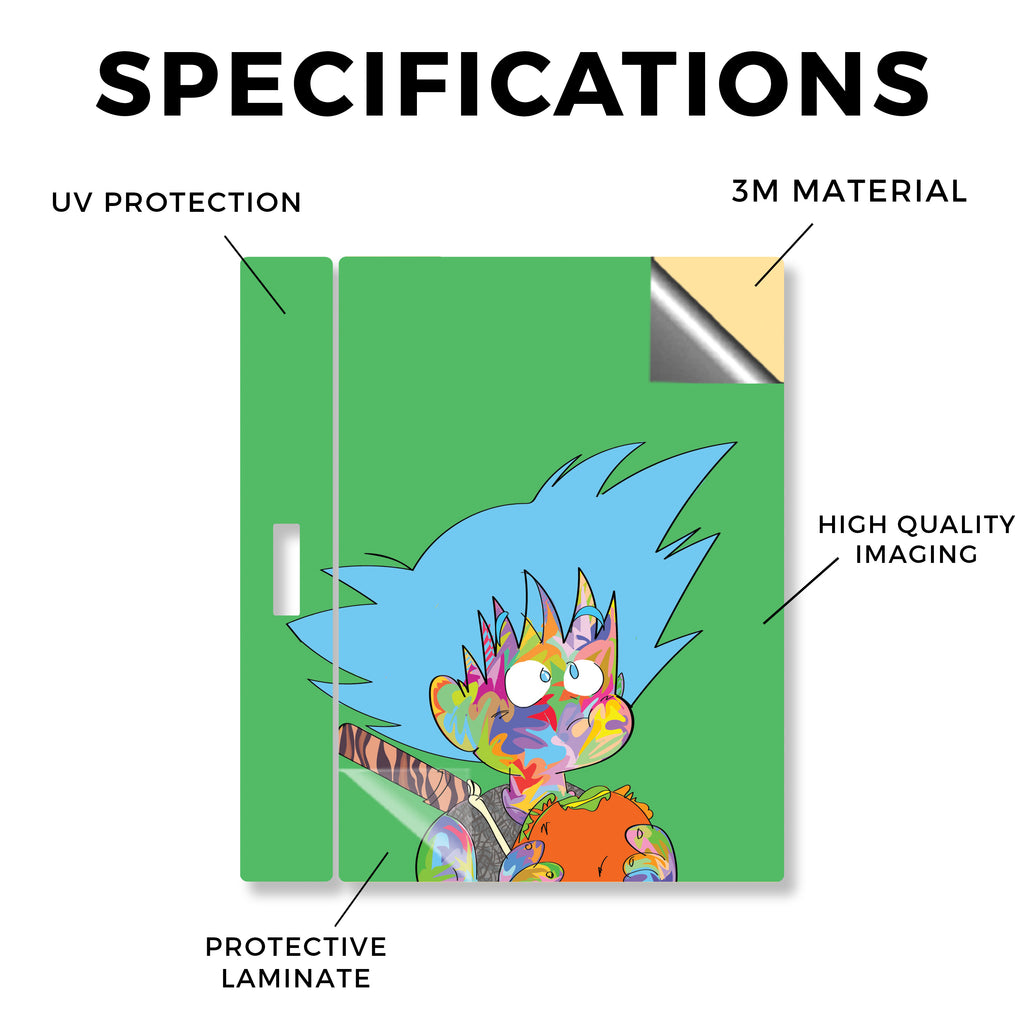 SPECIFICATIONS

UV PROTECTION

3M MATERIAL

HIGH QUALITY IMAGING

PROTECTIVE LAMINATE